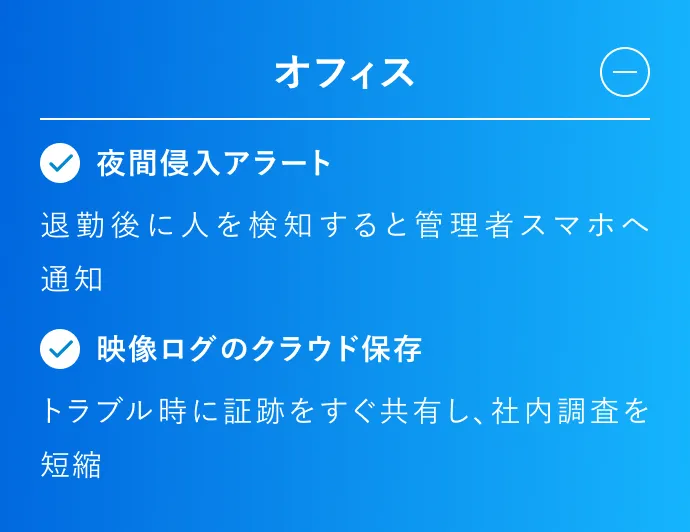 オフィス

夜間侵入アラート

退勤後に人を検知すると管理者スマホへ通知

映像ログのクラウド保存

トラブル時に証跡をすぐ共有し、社内調査を短縮